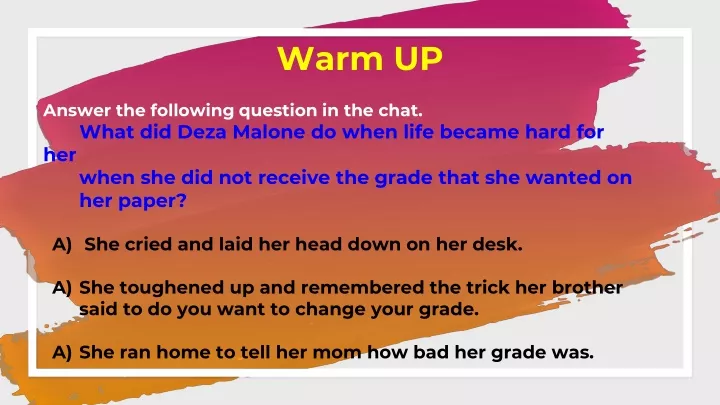 Warm UP

Answer the following question in the chat.

What did Deza Malone do when life became hard for her when she did not receive the grade that she wanted on her paper?

A) She cried and laid her head down on her desk.

A) She toughened up and remembered the trick her brother said to do you want to change your grade.

A) She ran home to tell her mom how bad her grade was.